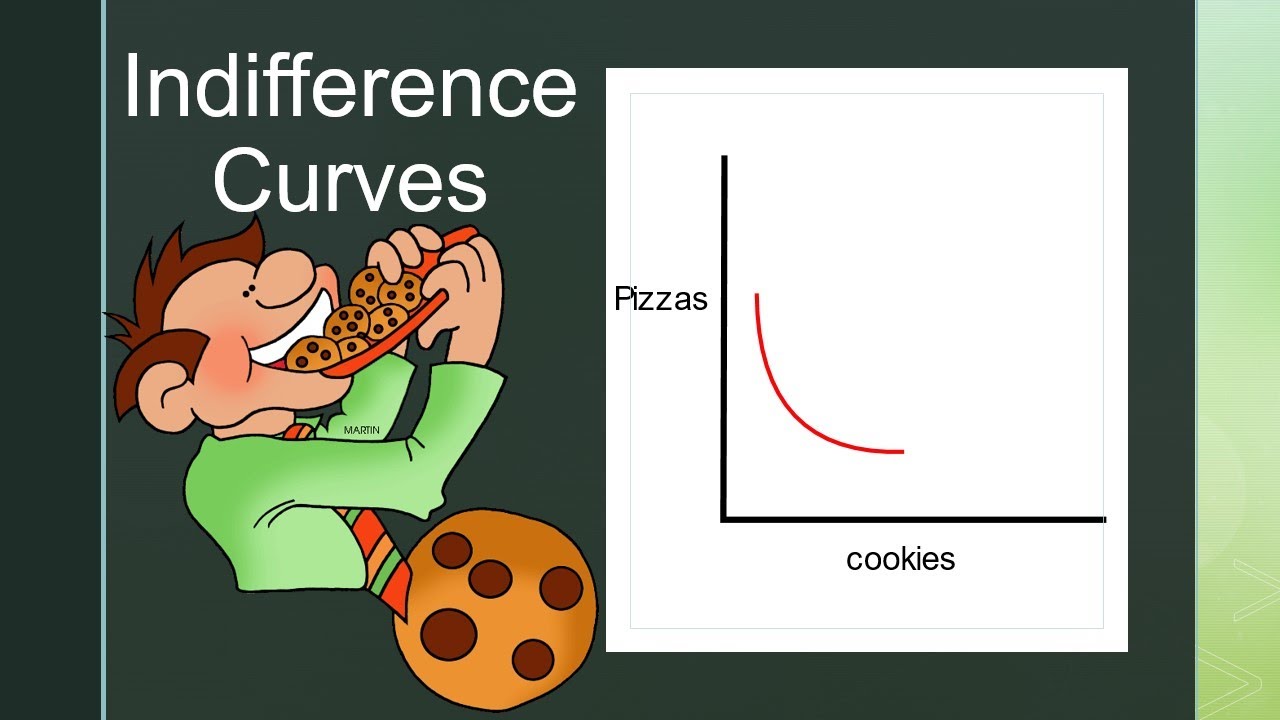 Indifference Curves

MARTIN

Pizzas

cookies